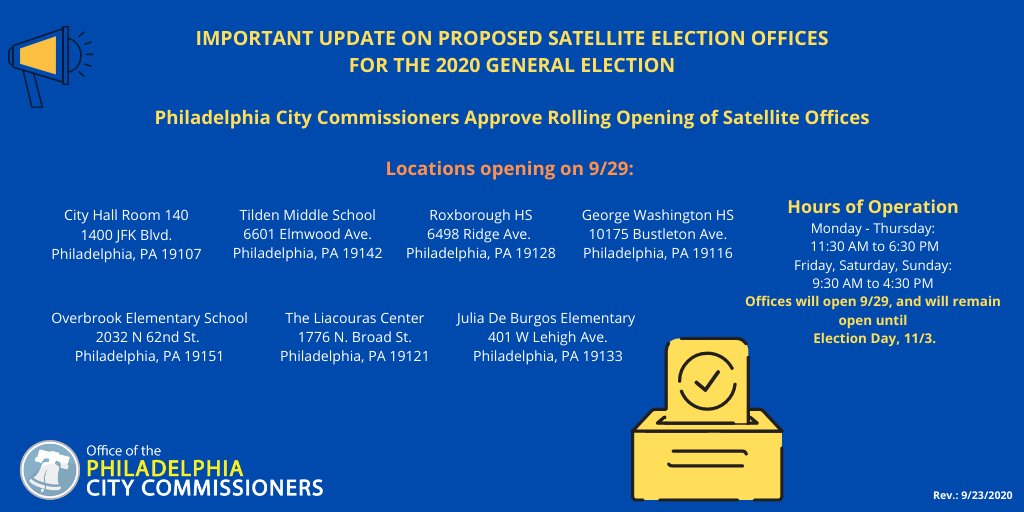 IMPORTANT UPDATE ON PROPOSED SATELLITE ELECTION OFFICES FOR THE 2020 GENERAL ELECTION

Philadelphia City Commissioners Approve Rolling Opening of Satellite Offices

Locations opening on 9/29:

City Hall Room 140
1400 JFK Blvd.
Philadelphia, PA 19107

Tilden Middle School
6601 Elmwood Ave.
Philadelphia, PA 19142

Roxborough HS
6498 Ridge Ave.
Philadelphia, PA 19128

George Washington HS
10175 Bustleton Ave.
Philadelphia, PA 19116

Overbrook Elementary School
2032 N 62nd St.
Philadelphia, PA 19151

The Liacouras Center
1776 N. Broad St.
Philadelphia, PA 19121

Julia De Burgos Elementary
401 W Lehigh Ave.
Philadelphia, PA 19133

Hours of Operation
Monday - Thursday:
11:30 AM to 6:30 PM
Friday, Saturday, Sunday:
9:30 AM to 4:30 PM
Offices will open 9/29, and will remain open until Election Day, 11/3.

Office of the
PHILADELPHIA
CITY COMMISSIONERS

Rev.: 9/23/2020